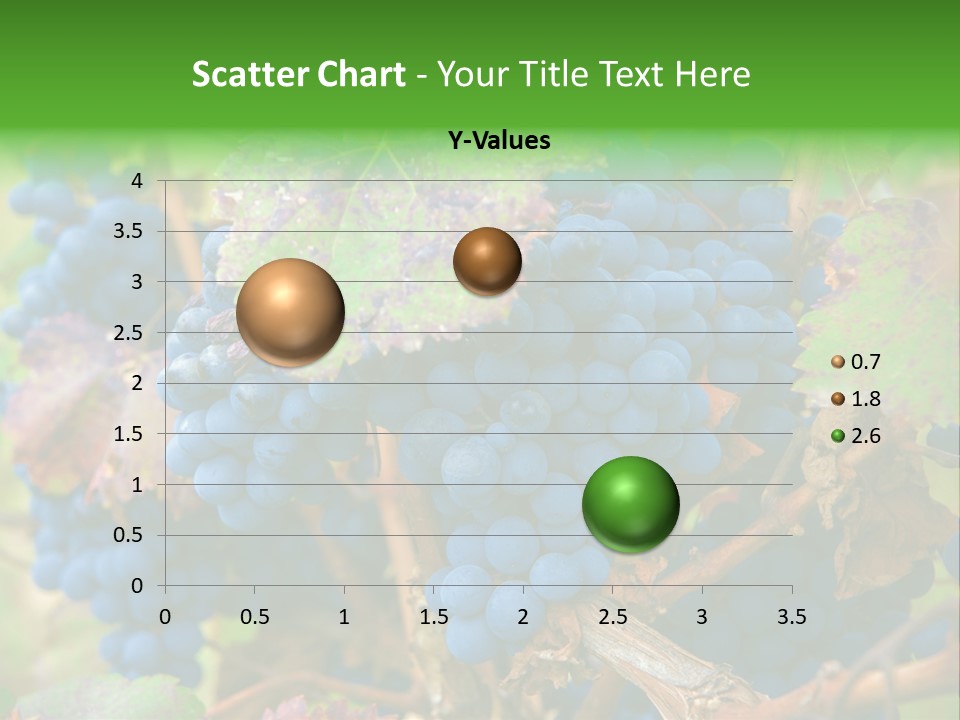 Scatter Chart - Your Title Text Here

Y-Values

4
3.5
3
2.5
2
1.5
1
0.5
0

0 0.5 1 1.5 2 2.5 3 3.5

0.7
1.8
2.6